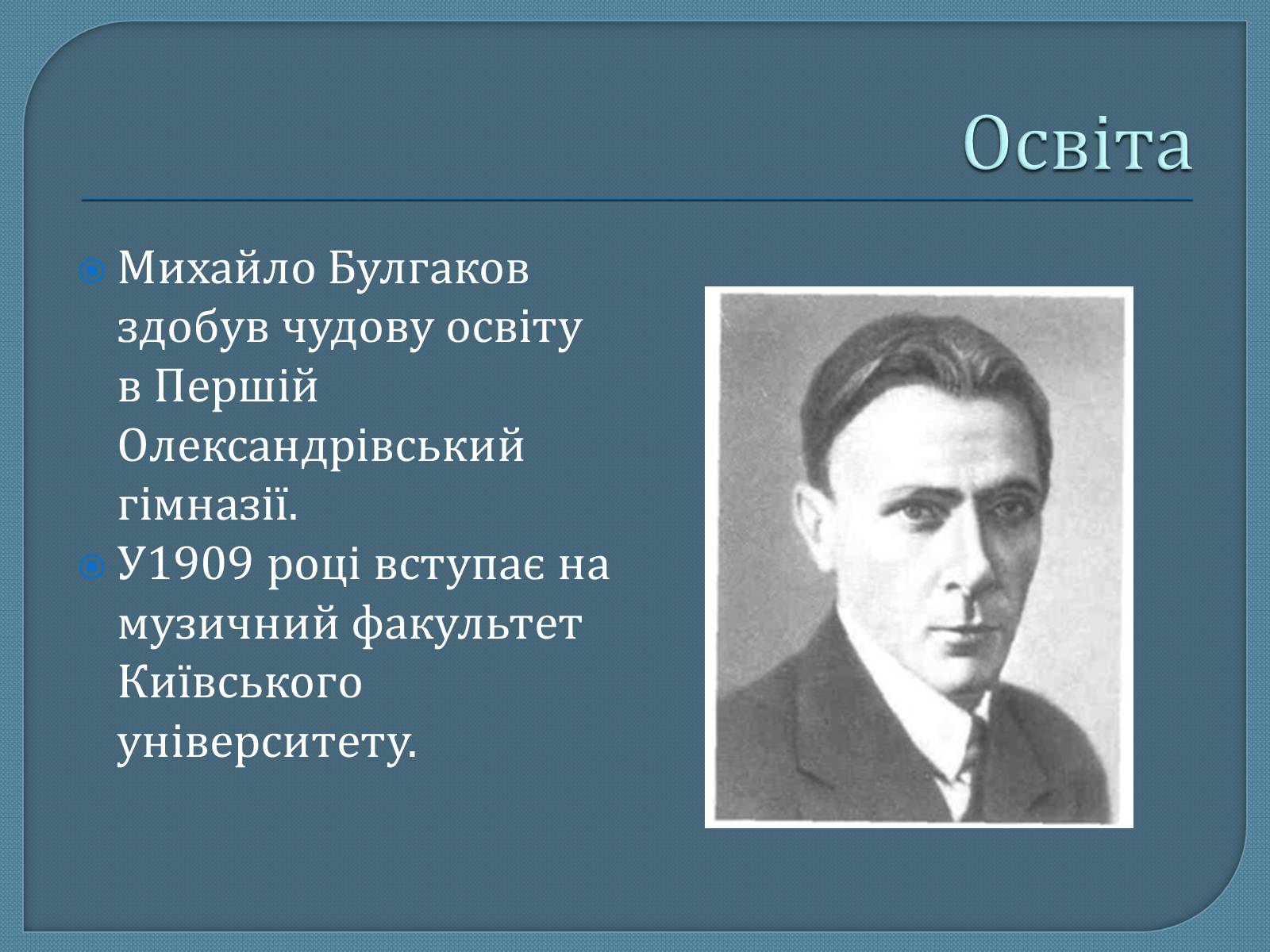 Освіта

Михайло Булгаков здобув чудову освіту в Першій Олександрівський гімназії.

У1909 році вступає на музичний факультет Київського університету.